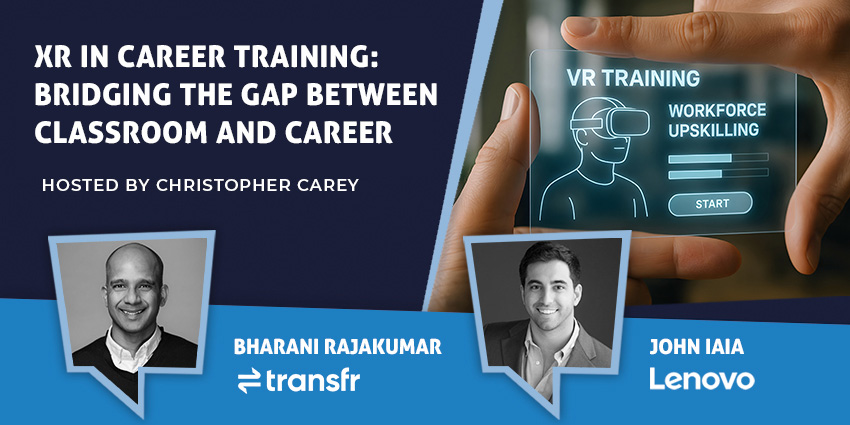 XR IN CAREER TRAINING: BRIDGING THE GAP BETWEEN CLASSROOM AND CAREER

HOSTED BY CHRISTOPHER CAREY

VR TRAINING

WORKFORCE UPSKILLING

START

BHARANI RAJAKUMAR

transfr

JOHN IAIA

Lenovo